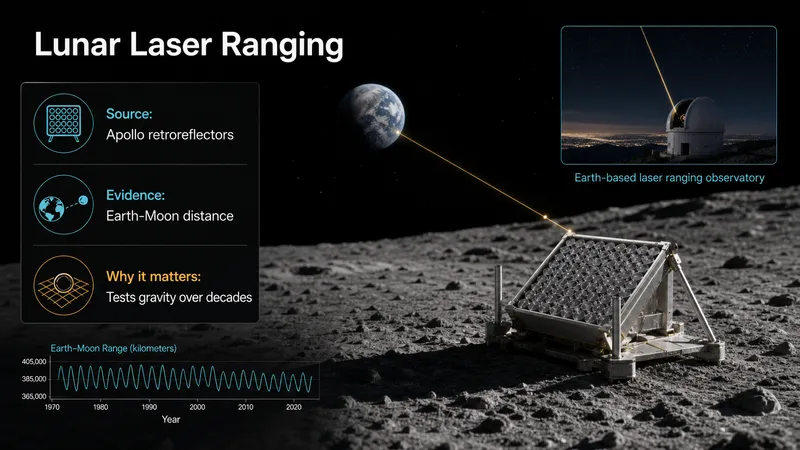 Lunar Laser Ranging

Source:
Apollo retroreflectors

Evidence:
Earth-Moon distance

Why it matters:
Tests gravity over decades

Earth-based laser ranging observatory

Earth-Moon Range (kilometers)
405,000
385,000
365,000
1970 1980 1990 2000 2010 2020
Year